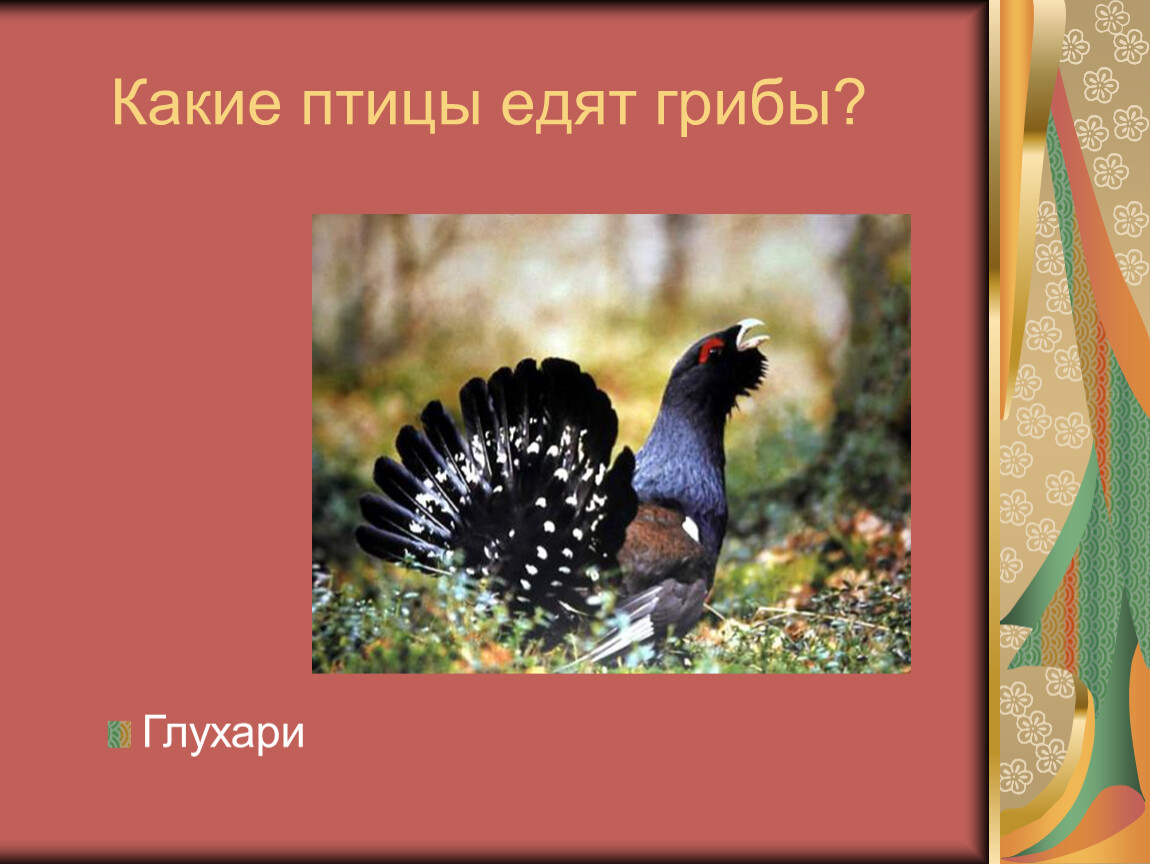 Какие птицы едят грибы?

Глухари